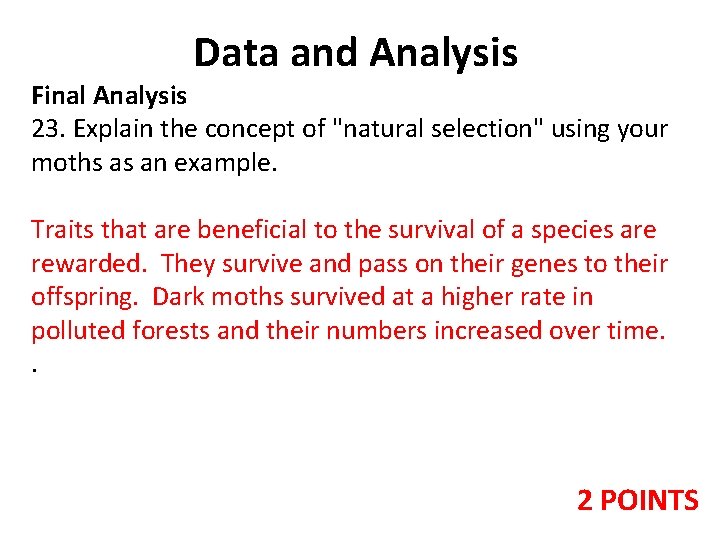 Data and Analysis

Final Analysis
23. Explain the concept of "natural selection" using your moths as an example.

Traits that are beneficial to the survival of a species are rewarded. They survive and pass on their genes to their offspring. Dark moths survived at a higher rate in polluted forests and their numbers increased over time.
.

2 POINTS